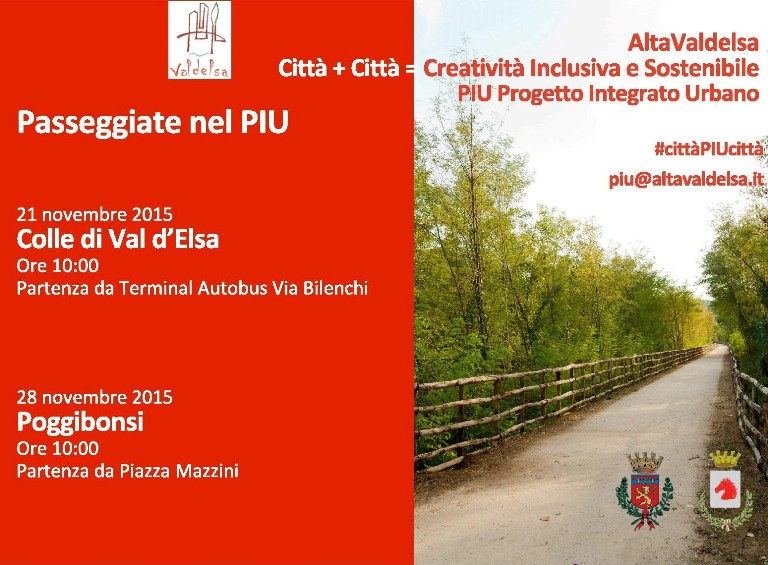 Valdelsa

AltaValdelsa
Città + Città = Creatività Inclusiva e Sostenibile
PIU Progetto Integrato Urbano

#cittàPIUcittà
piu@altavaldelsa.it

Passeggiate nel PIU

21 novembre 2015
Colle di Val d'Elsa
Ore 10:00
Partenza da Terminal Autobus Via Bilenchi

28 novembre 2015
Poggibonsi
Ore 10:00
Partenza da Piazza Mazzini